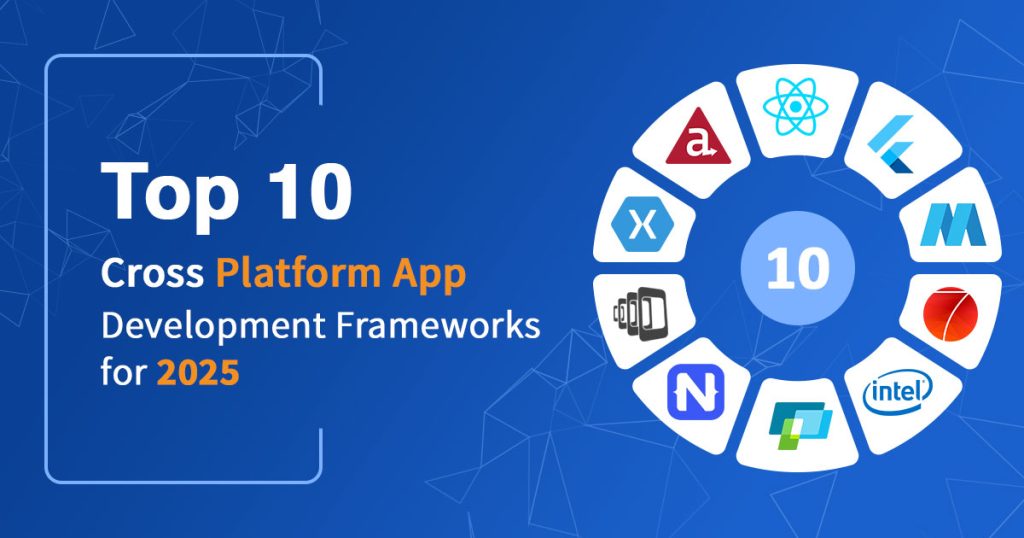 Top 10
Cross Platform App
Development Frameworks
for 2025

10

intel